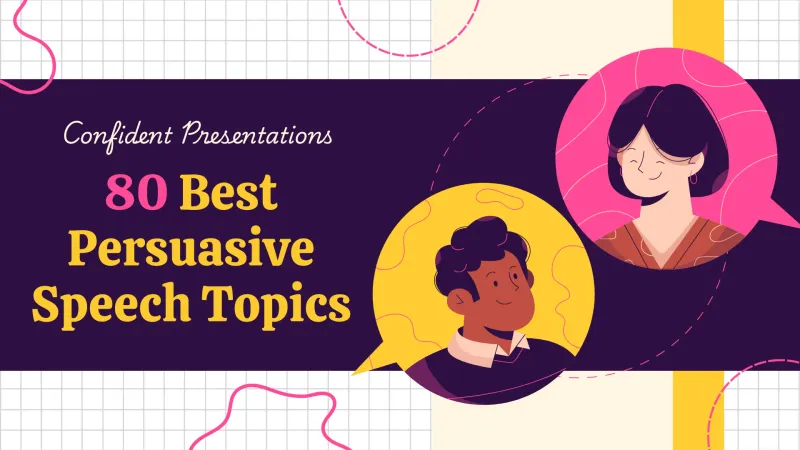 Confident Presentations

80 Best Persuasive Speech Topics